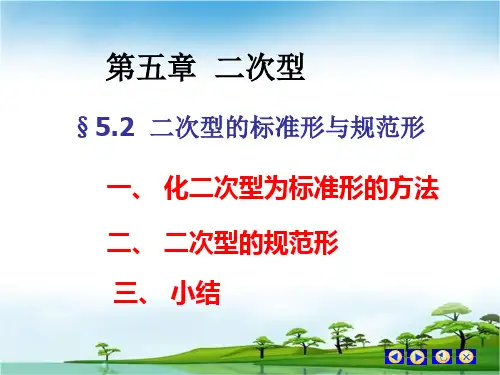 第五章 二次型

§5.2 二次型的标准形与规范形

一、 化二次型为标准形的方法

二、 二次型的规范形

三、 小结